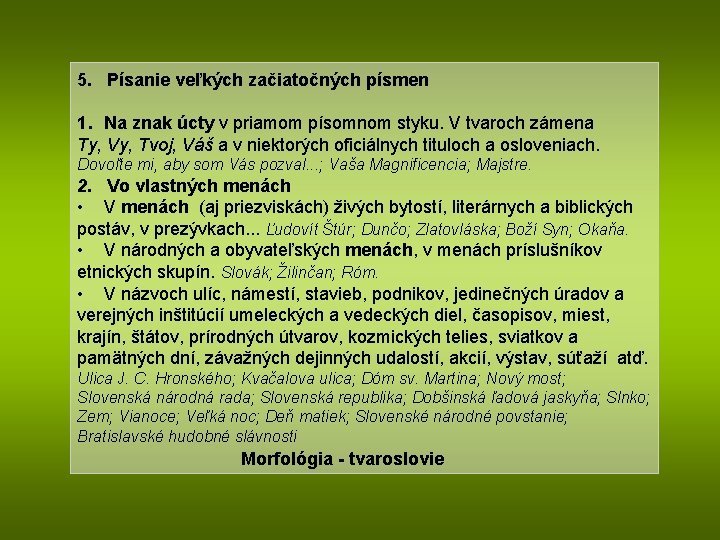 5. Písanie veľkých začiatočných písmen

1. Na znak úcty v priamom písomnom styku. V tvaroch zámena Ty, Vy, Tvoj, Váš a v niektorých oficiálnych tituloch a osloveniach. Dovoľte mi, aby som Vás pozval...; Vaša Magnificencia; Majstre.

2. Vo vlastných menách

• V menách (aj priezviskách) živých bytostí, literárnych a biblických postáv, v prezývkach... Ľudovít Štúr; Dunčo; Zlatovláska; Boží Syn; Okaňa.

• V národných a obyvateľských menách, v menách príslušníkov etnických skupín. Slovák; Žilinčan; Róm.

• V názvoch ulíc, námestí, stavieb, podnikov, jedinečných úradov a verejných inštitúcií umeleckých a vedeckých diel, časopisov, miest, krajín, štátov, prírodných útvarov, kozmických telies, sviatkov a pamätných dní, závažných dejinných udalostí, akcií, výstav, súťaží atď. Ulica J. C. Hronského; Kvačalova ulica; Dóm sv. Martina; Nový most; Slovenská národná rada; Slovenská republika; Dobšinská ľadová jaskyňa; Slnko; Zem; Vianoce; Veľká noc; Deň matiek; Slovenské národné povstanie; Bratislavské hudobné slávnosti

Morfológia - tvaroslovie